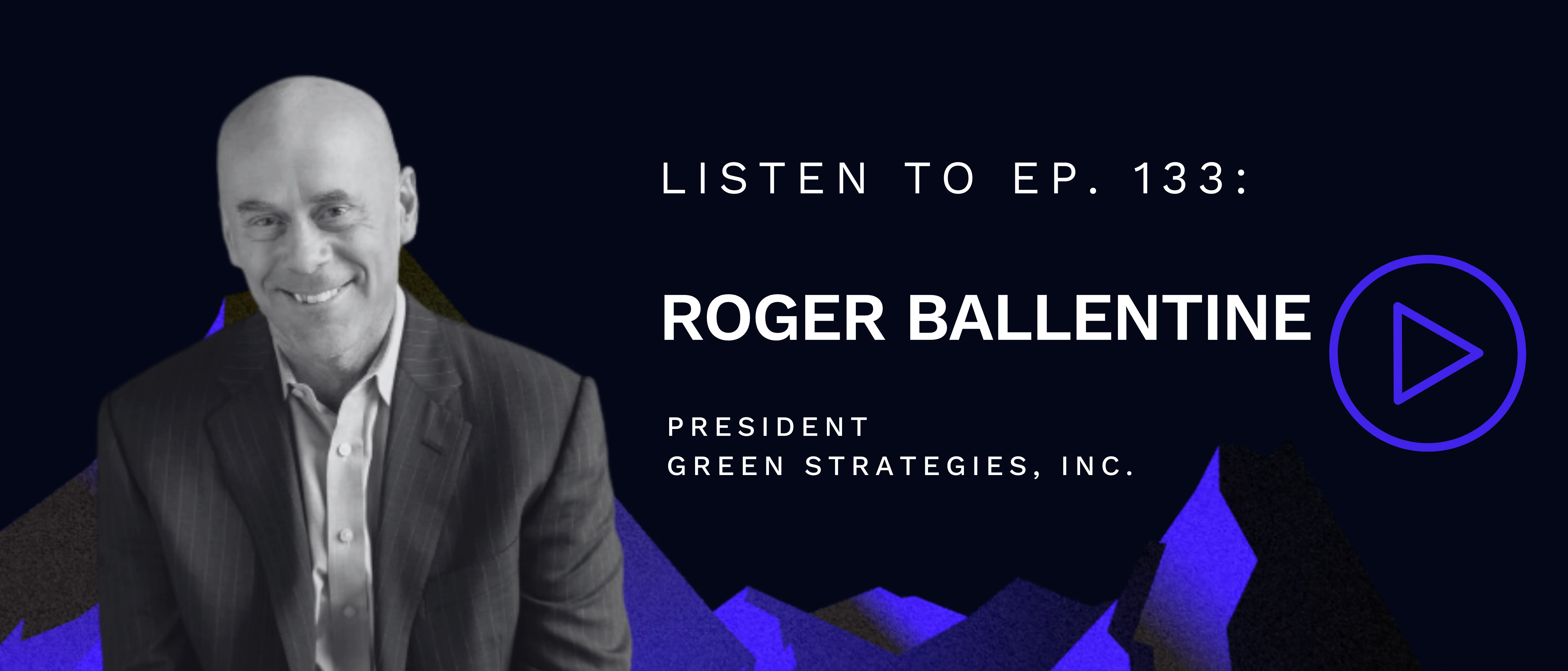 LISTEN TO EP. 133:

ROGER BALLENTINE

PRESIDENT
GREEN STRATEGIES, INC.